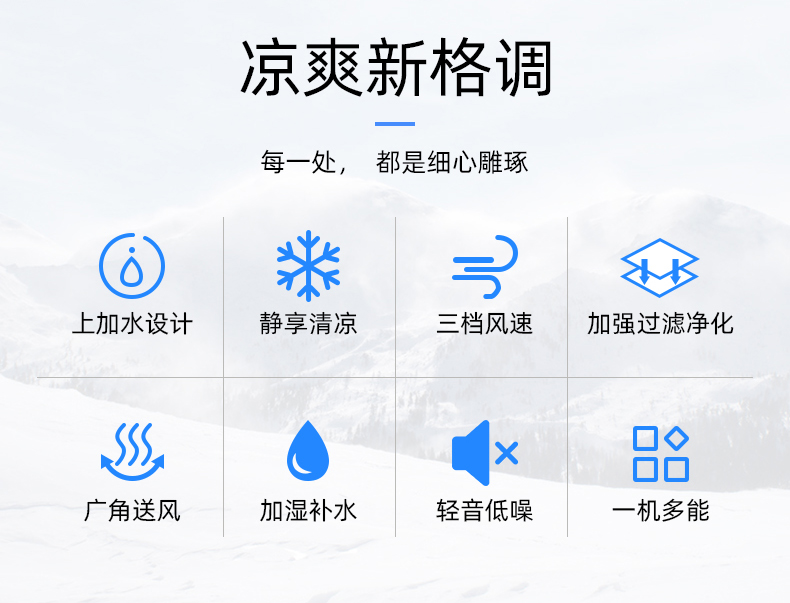 凉爽新格调

每一处， 都是细心雕琢

上加水设计

静享清凉

三档风速

加强过滤净化

广角送风

加湿补水

轻音低噪

一机多能